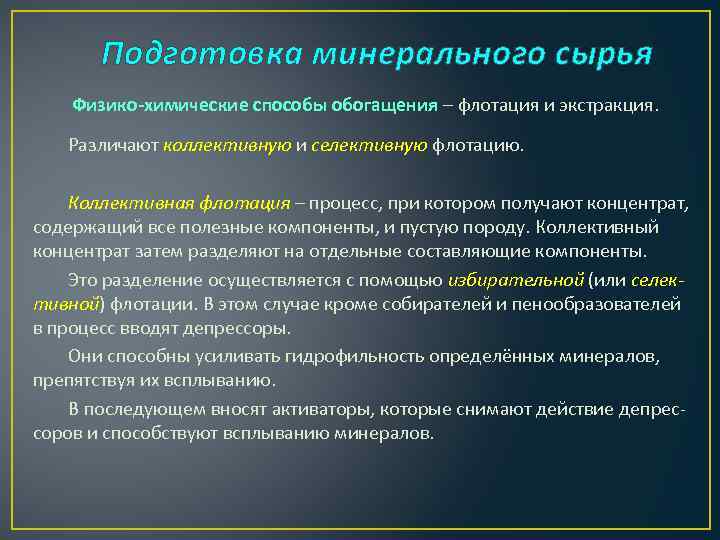 Подготовка минерального сырья

Физико-химические способы обогащения – флотация и экстракция.

Различают коллективную и селективную флотацию.

Коллективная флотация – процесс, при котором получают концентрат, содержащий все полезные компоненты, и пустую породу. Коллективный концентрат затем разделяют на отдельные составляющие компоненты.

Это разделение осуществляется с помощью избирательной (или селективной) флотации. В этом случае кроме собирателей и пенообразователей в процесс вводят депрессоры.

Они способны усиливать гидрофильность определённых минералов, препятствуя их всплыванию.

В последующем вносят активаторы, которые снимают действие депрессоров и способствуют всплыванию минералов.